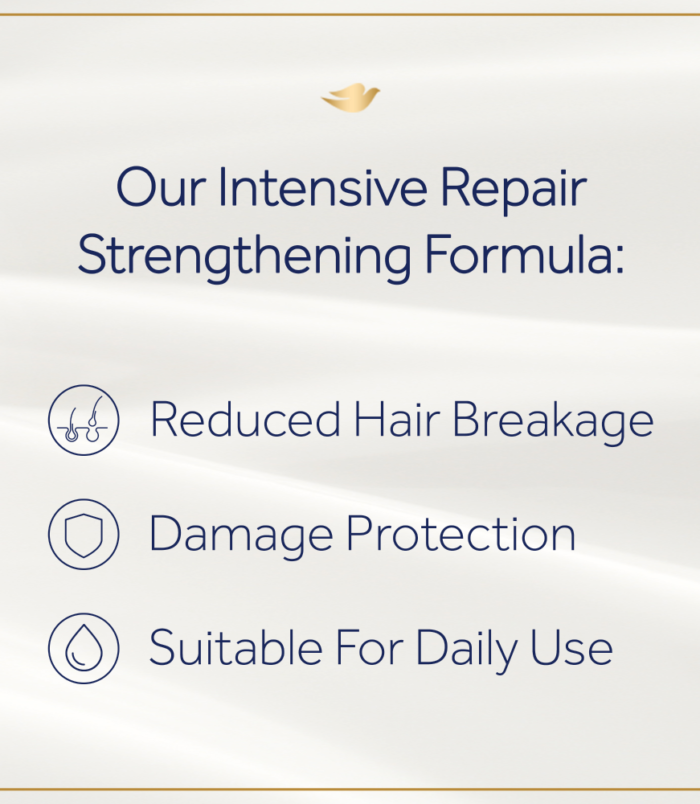 Our Intensive Repair Strengthening Formula:

Reduced Hair Breakage

Damage Protection

Suitable For Daily Use